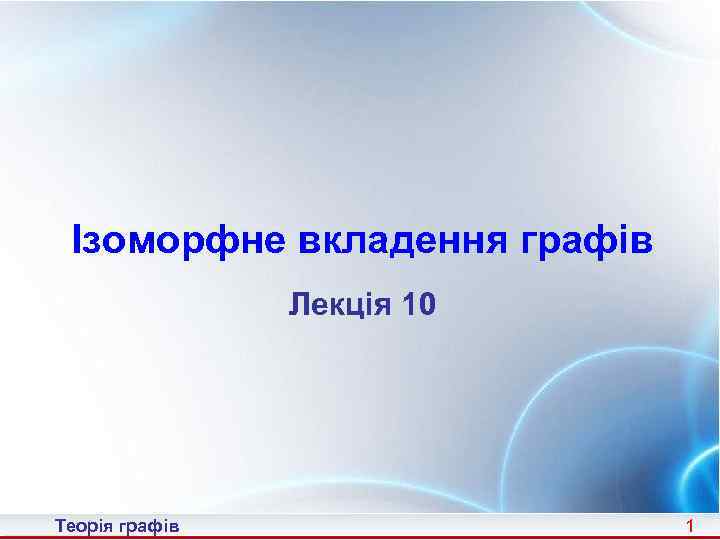 Ізоморфне вкладення графів

Лекція 10

Теорія графів

1